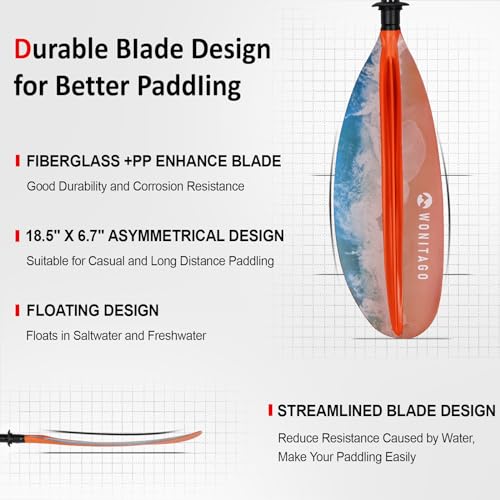 Durable Blade Design for Better Paddling

FIBERGLASS +PP ENHANCE BLADE

Good Durability and Corrosion Resistance

18.5'' X 6.7'' ASYMMETRICAL DESIGN

Suitable for Casual and Long Distance Paddling

FLOATING DESIGN

Floats in Saltwater and Freshwater

WONITAGO

STREAMLINED BLADE DESIGN

Reduce Resistance Caused by Water, Make Your Paddling Easily